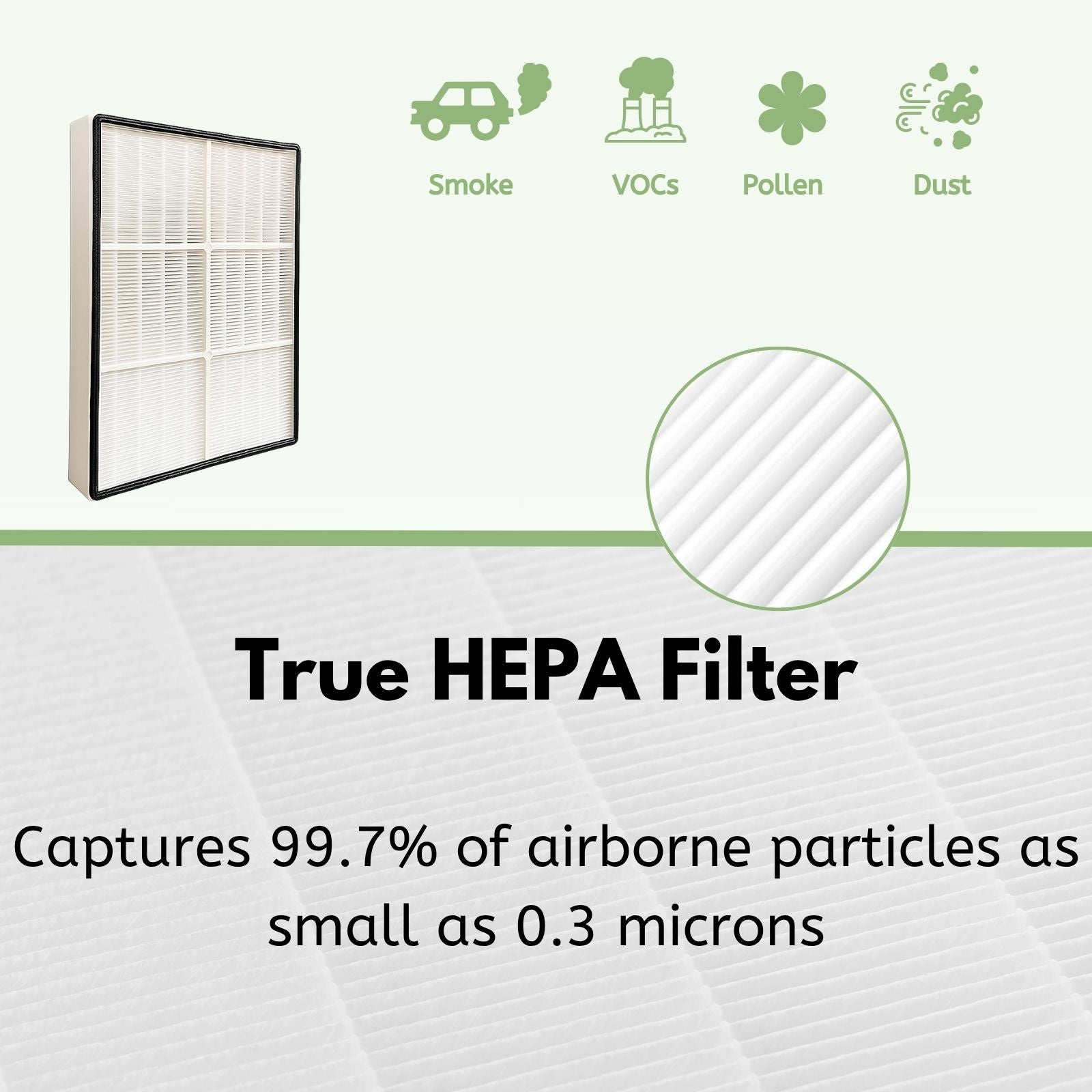 Smoke VOCs Pollen Dust

True HEPA Filter

Captures 99.7% of airborne particles as small as 0.3 microns